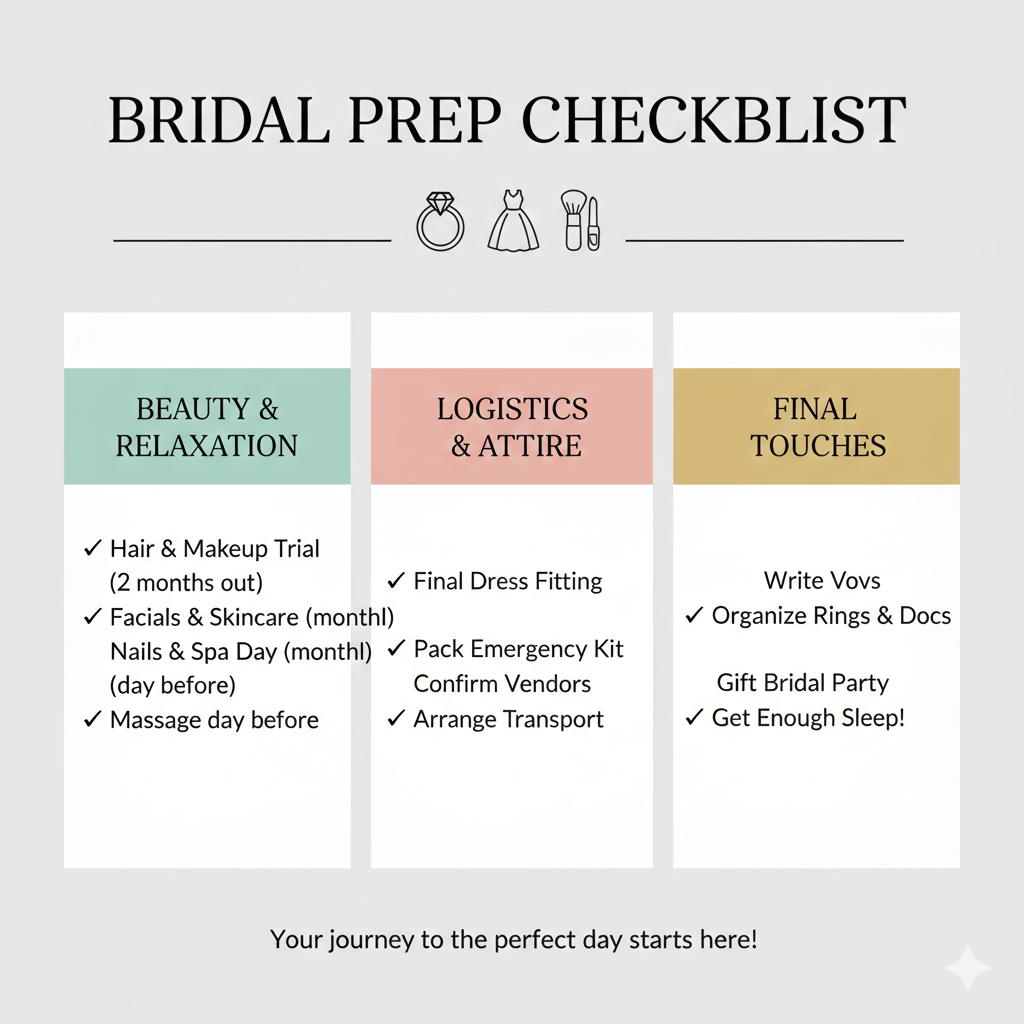 BRIDAL PREP CHECKBLIST

BEAUTY & RELAXATION

✓ Hair & Makeup Trial (2 months out)
✓ Facials & Skincare (monthl)
Nails & Spa Day (monthl) (day before)
✓ Massage day before

LOGISTICS & ATTIRE

✓ Final Dress Fitting
✓ Pack Emergency Kit
Confirm Vendors
✓ Arrange Transport

FINAL TOUCHES

Write Vovs
✓ Organize Rings & Docs
Gift Bridal Party
✓ Get Enough Sleep!

Your journey to the perfect day starts here!